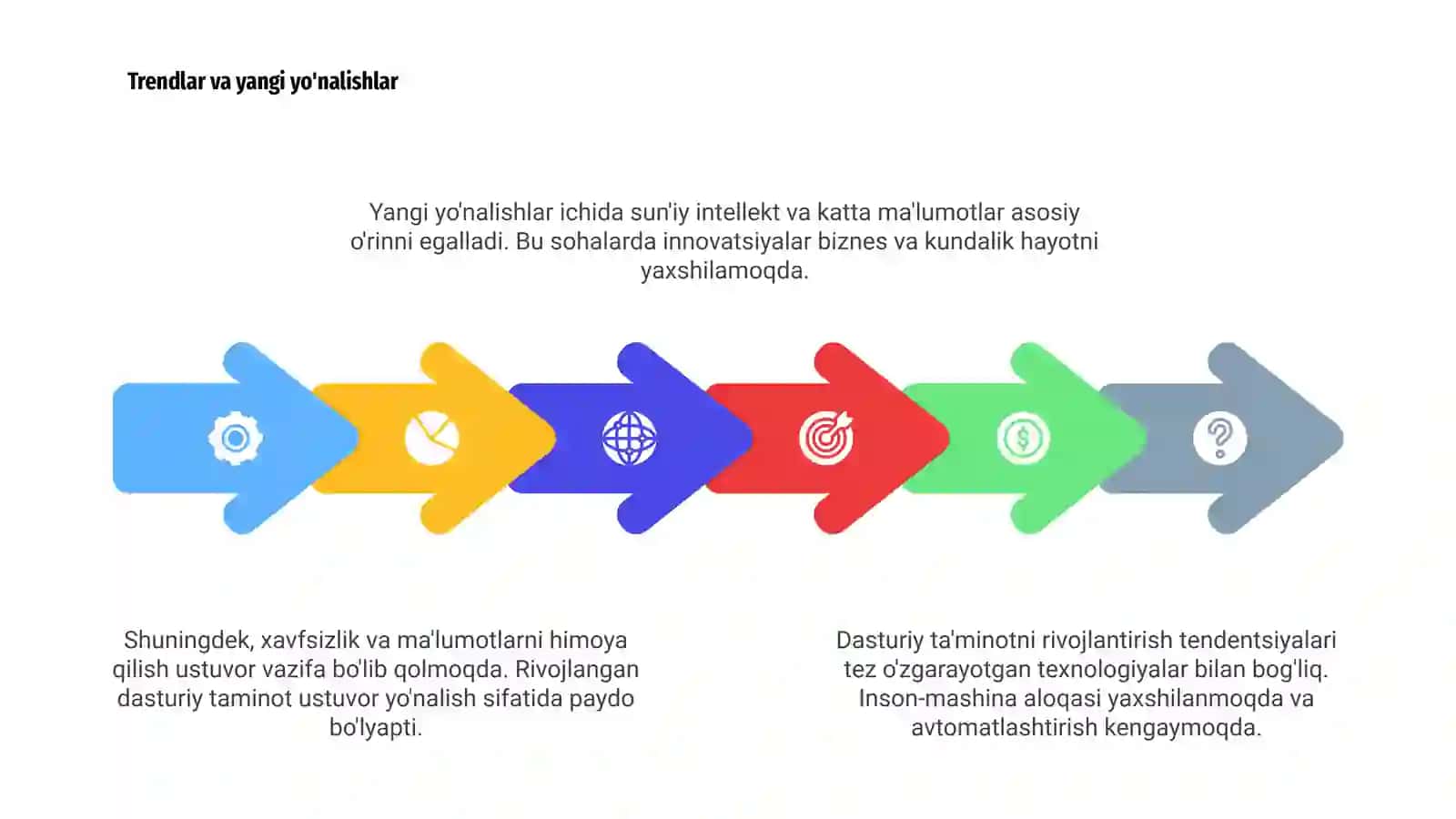 Trendlar va yangi yo'nalishlar

Yangi yo'nalishlar ichida sun'iy intellekt va katta ma'lumotlar asosiy o'rinni egalladi. Bu sohalarda innovatsiyalar biznes va kundalik hayotni yaxshilamoqda.

Shuningdek, xavfsizlik va ma'lumotlarni himoya qilish ustuvor vazifa bo'lib qolmoqda. Rivojlangan dasturiy taminot ustuvor yo'nalish sifatida paydo bo'lyapti.

Dasturiy ta'minotni rivojlantirish tendentsiyalari tez o'zgarayotgan texnologiyalar bilan bog'liq. Inson-mashina aloqasi yaxshilanmoqda va avtomatlashtirish kengaymoqda.